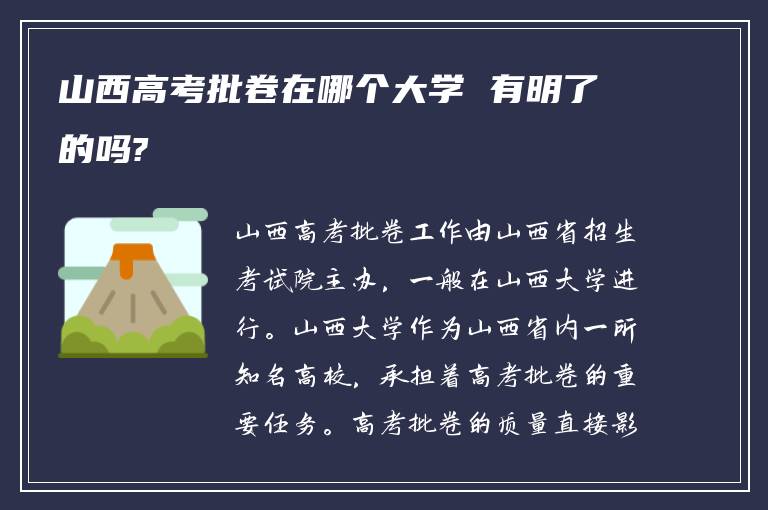 山西高考批卷在哪个大学 有明了的吗?

山西高考批卷工作由山西省招生考试院主办，一般在山西大学进行。山西大学作为山西省内一所知名高校，承担着高考批卷的重要任务。高考批卷的质量直接影